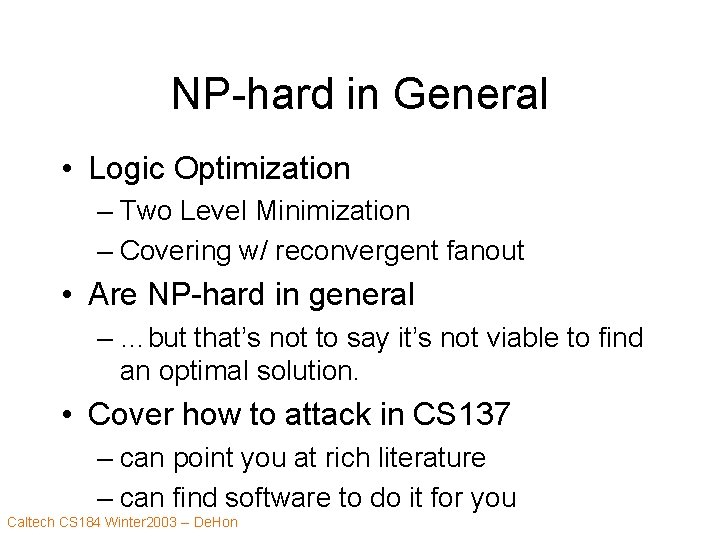 NP-hard in General

• Logic Optimization
– Two Level Minimization
– Covering w/ reconvergent fanout
• Are NP-hard in general
– …but that's not to say it's not viable to find an optimal solution.
• Cover how to attack in CS137
– can point you at rich literature
– can find software to do it for you

Caltech CS184 Winter2003 – DeHon